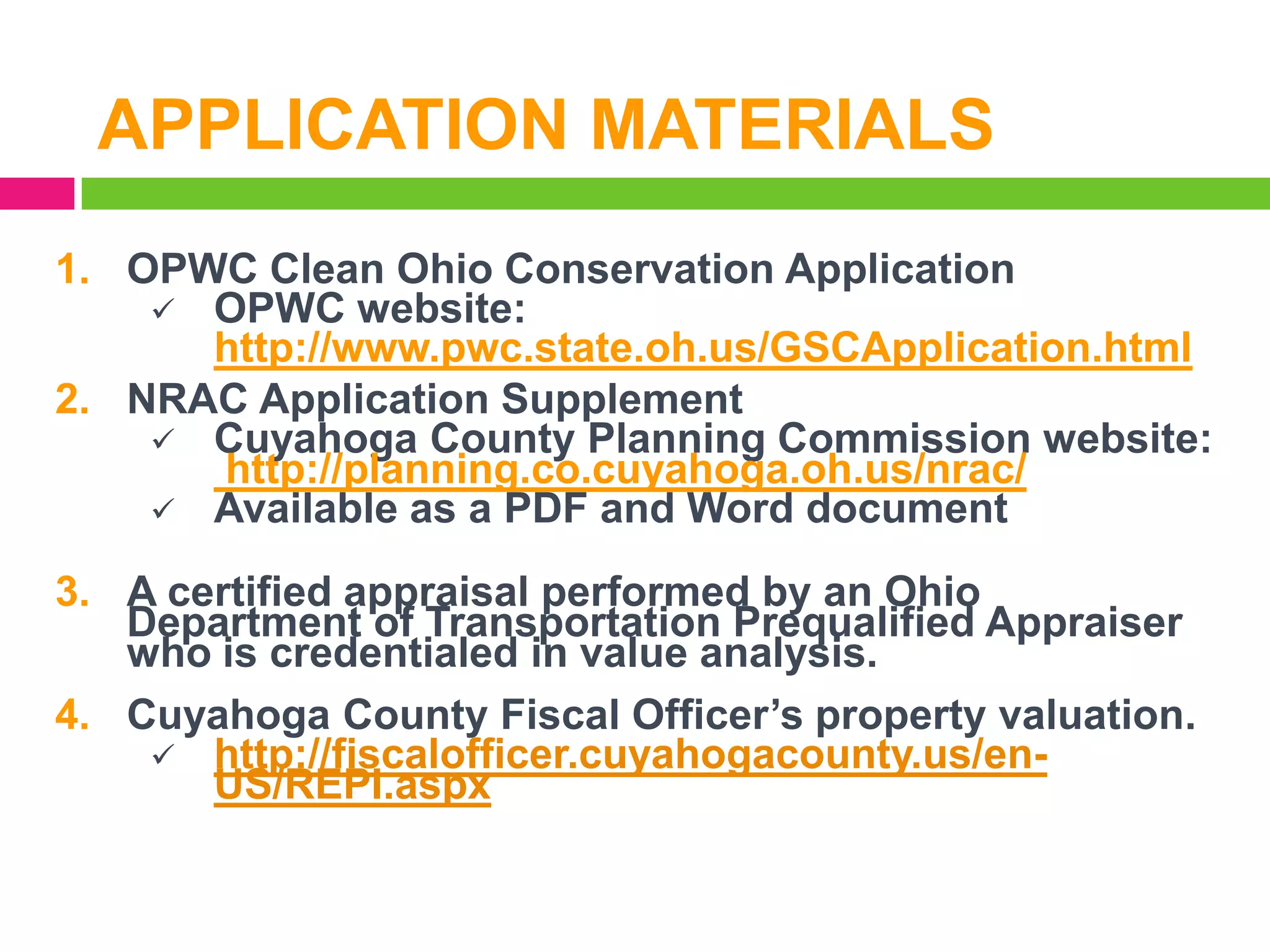 APPLICATION MATERIALS

1. OPWC Clean Ohio Conservation Application
✓ OPWC website: http://www.pwc.state.oh.us/GSCApplication.html

2. NRAC Application Supplement
✓ Cuyahoga County Planning Commission website: http://planning.co.cuyahoga.oh.us/nrac/
✓ Available as a PDF and Word document

3. A certified appraisal performed by an Ohio Department of Transportation Prequalified Appraiser who is credentialed in value analysis.

4. Cuyahoga County Fiscal Officer's property valuation.
✓ http://fiscalofficer.cuyahogacounty.us/en-US/REPI.aspx